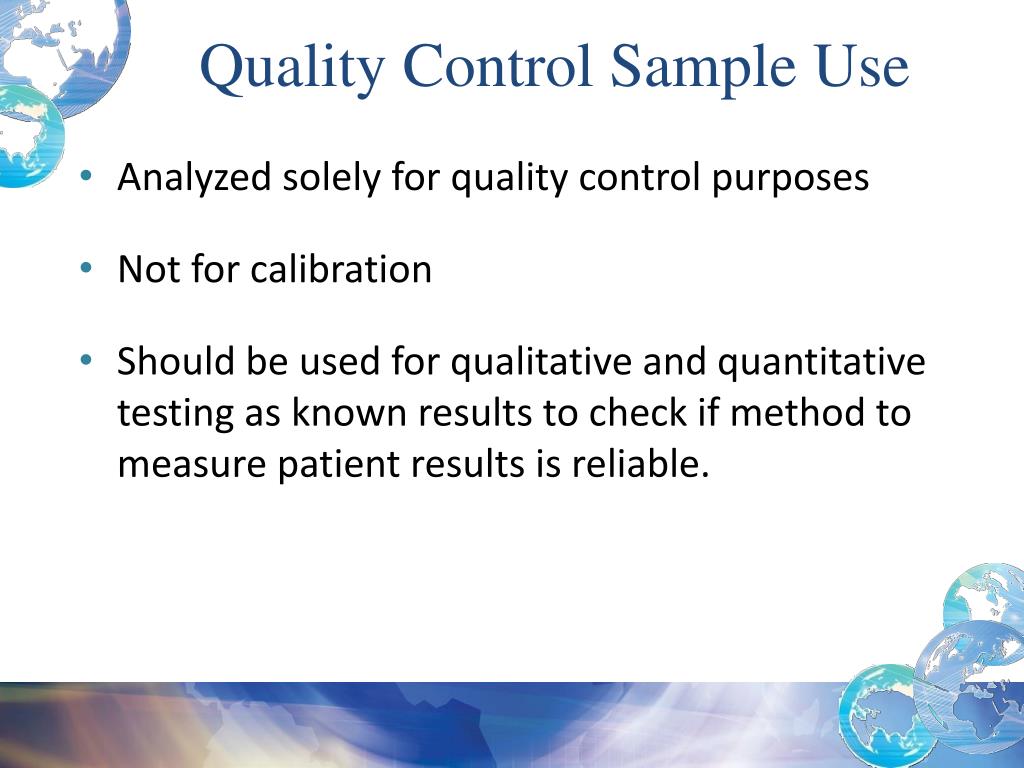 Quality Control Sample Use

• Analyzed solely for quality control purposes

• Not for calibration

• Should be used for qualitative and quantitative testing as known results to check if method to measure patient results is reliable.